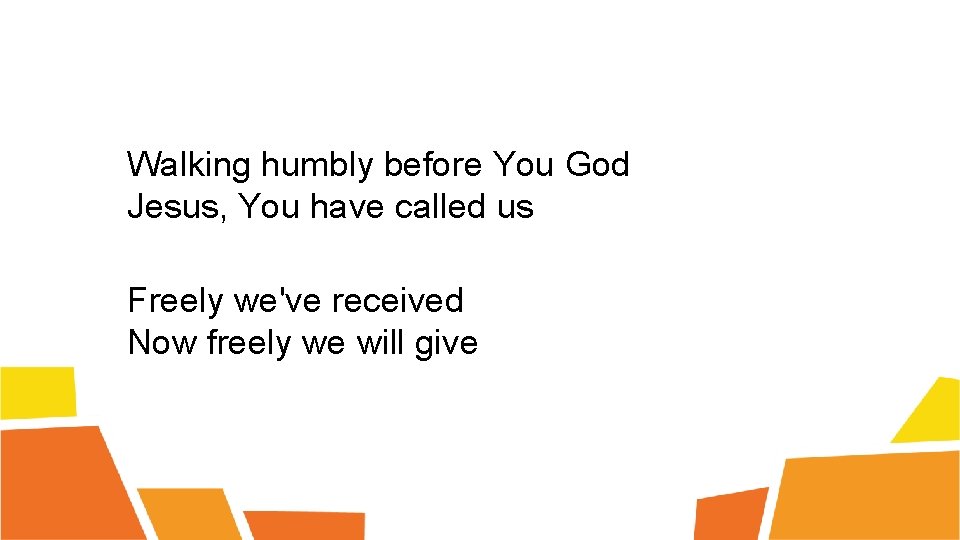 Walking humbly before You God
Jesus, You have called us

Freely we've received
Now freely we will give